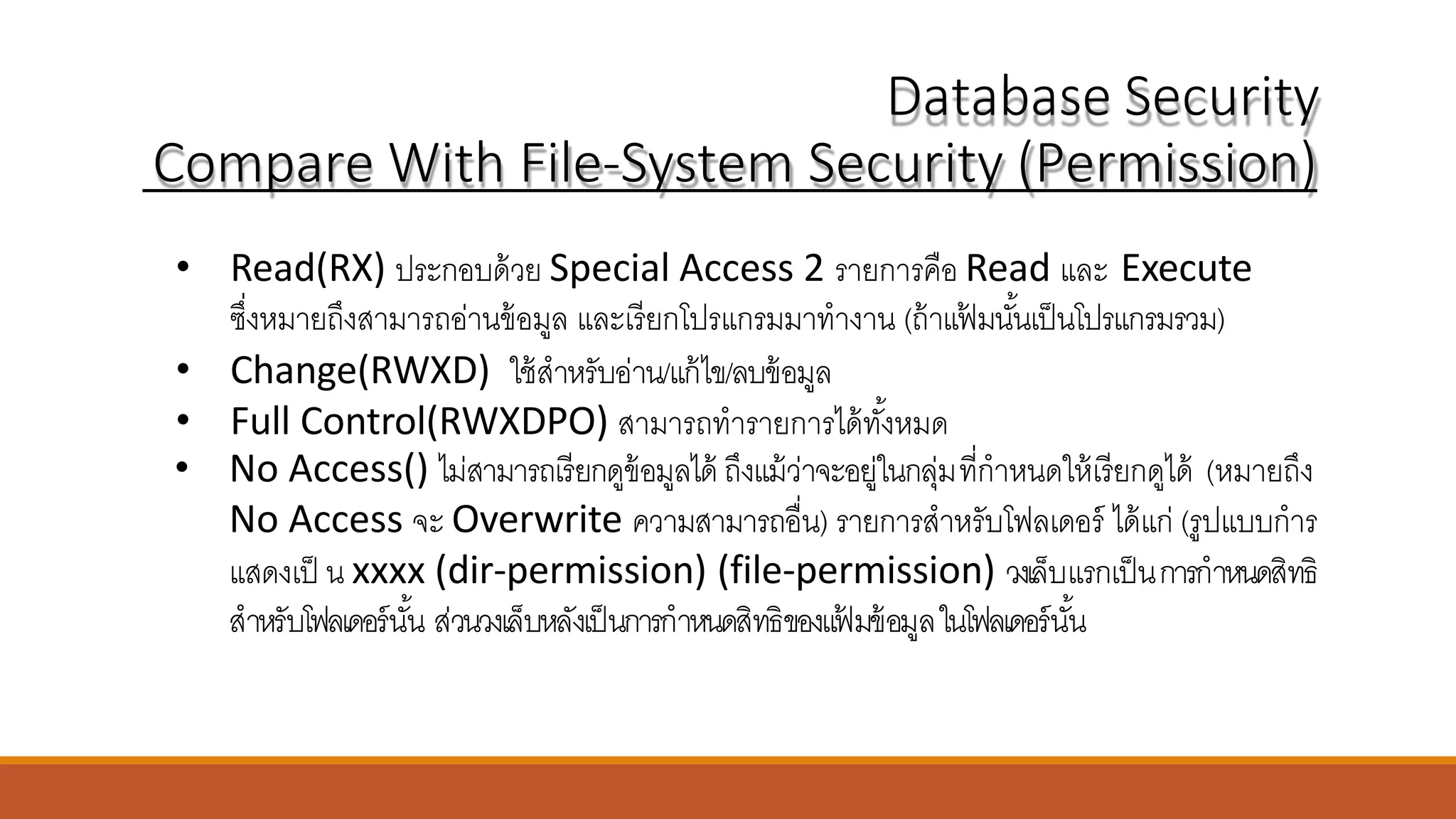 Database Security
Compare With File-System Security (Permission)

• Read(RX) ประกอบด้วย Special Access 2 รายการคือ Read และ Execute ซึ่งหมายถึงสามารถอ่านข้อมูล และเรียกโปรแกรมมาทำงาน (ถ้าแฟ้มนั้นเป็นโปรแกรมรวม)
• Change(RWXD) ใช้สำหรับอ่าน/แก้ไข/ลบข้อมูล
• Full Control(RWXDPO) สามารถทำรายการได้ทั้งหมด
• No Access() ไม่สามารถเรียกดูข้อมูลได้ ถึงแม้ว่าจะอยู่ในกลุ่ม ที่กำหนดให้เรียกดูได้ (หมายถึง No Access จะ Overwrite ความสามารถอื่น) รายการสำหรับโฟลเดอร์ ได้แก่ (รูปแบบการแสดงเป็ น xxxx (dir-permission) (file-permission) วงเล็บแรกเป็น การกำหนดสิทธิสำหรับโฟลเดอร์นั้น ส่วนวงเล็บหลังเป็นการกำหนดสิทธิของแฟ้มข้อมูล ในโฟลเดอร์นั้น